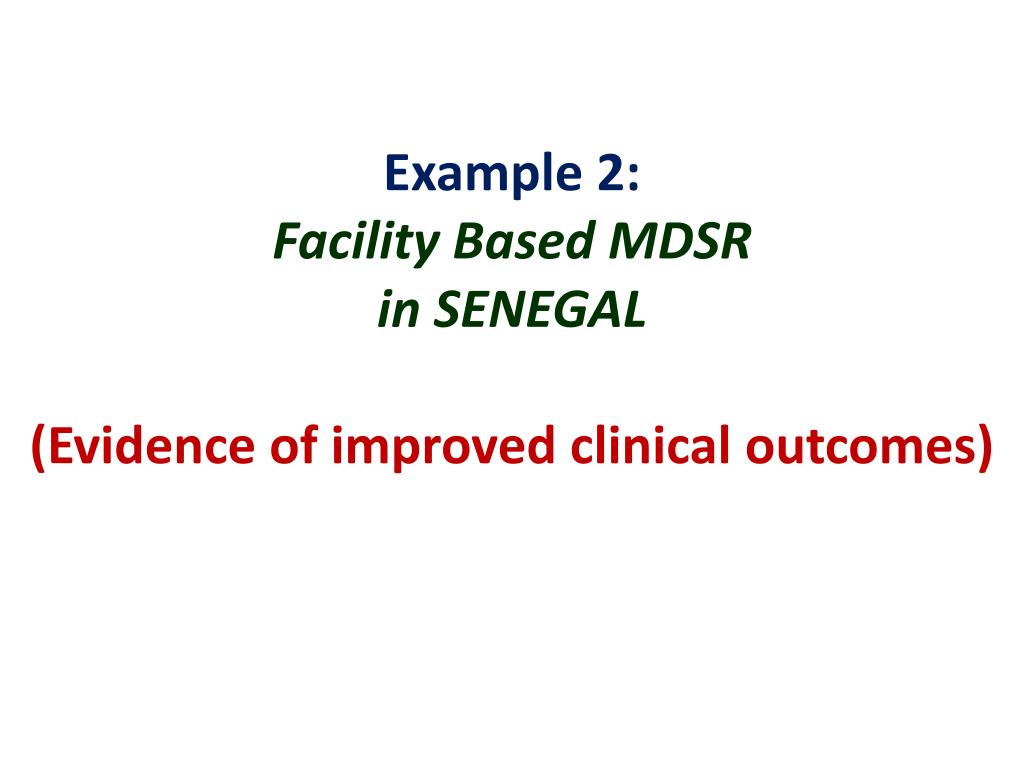 Example 2:
Facility Based MDSR
in SENEGAL

(Evidence of improved clinical outcomes)